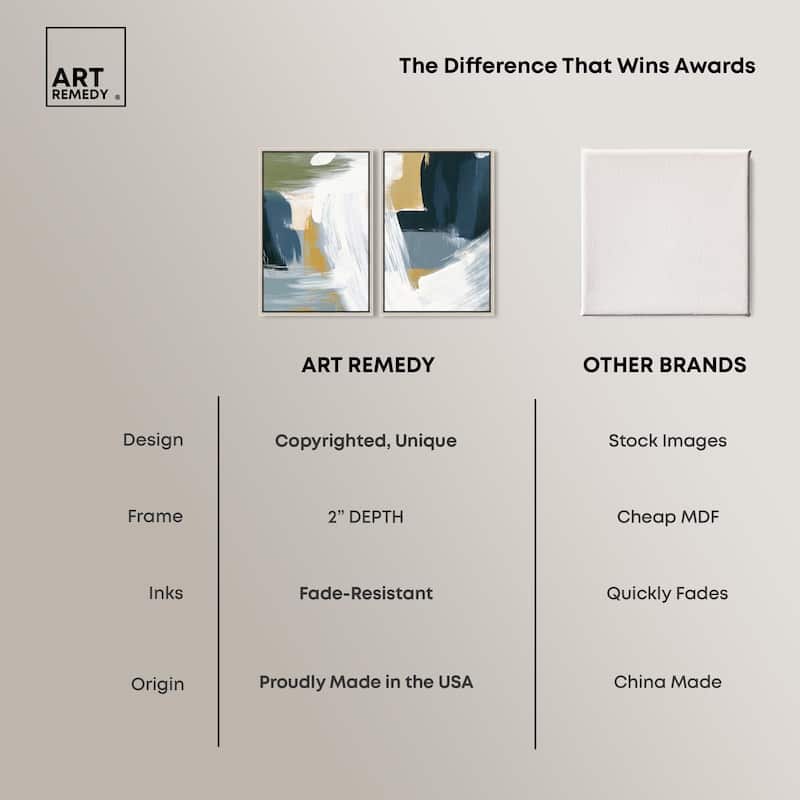 ART REMEDY ®

The Difference That Wins Awards

| | ART REMEDY | OTHER BRANDS |
|---|---|---|
| Design | Copyrighted, Unique | Stock Images |
| Frame | 2" DEPTH | Cheap MDF |
| Inks | Fade-Resistant | Quickly Fades |
| Origin | Proudly Made in the USA | China Made |